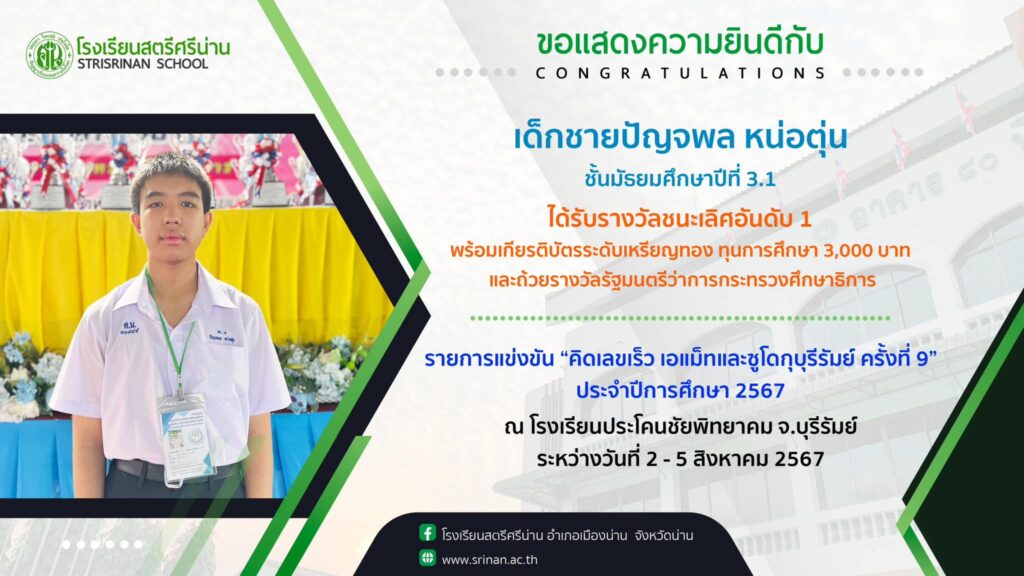 โรงเรียนสตรีศรีน่าน
STRISRINAN SCHOOL

ขอแสดงความยินดีกับ
CONGRATULATIONS

เด็กชายปัญจพล หน่อตุ่น
ชั้นมัธยมศึกษาปีที่ 3.1
ได้รับรางวัลชนะเลิศอันดับ 1
พร้อมเกียรติบัตรระดับเหรียญทอง ทุนการศึกษา 3,000 บาท
และถ้วยรางวัลรัฐมนตรีว่าการกระทรวงศึกษาธิการ

รายการแข่งขัน "คิดเลขเร็ว เอแม็ทและซูโดกุบุรีรัมย์ ครั้งที่ 9"
ประจำปีการศึกษา 2567
ณ โรงเรียนประโคนชัยพิทยาคม จ.บุรีรัมย์
ระหว่างวันที่ 2 - 5 สิงหาคม 2567

โรงเรียนสตรีศรีน่าน อำเภอเมืองน่าน จังหวัดน่าน
www.srinan.ac.th